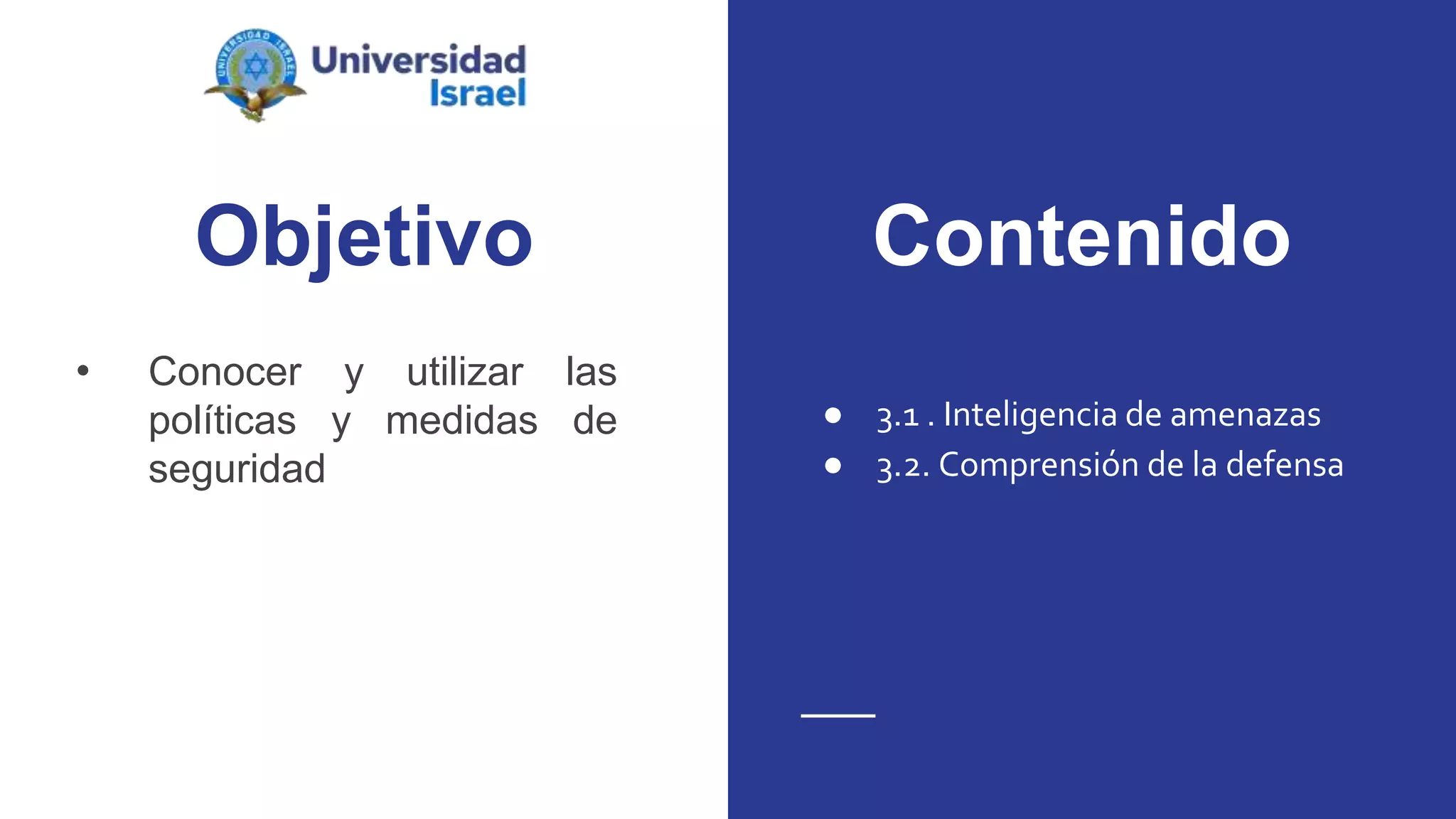 UNIVERSIDAD ISRAEL

Universidad Israel

Objetivo

• Conocer y utilizar las políticas y medidas de seguridad

Contenido

● 3.1 . Inteligencia de amenazas
● 3.2. Comprensión de la defensa